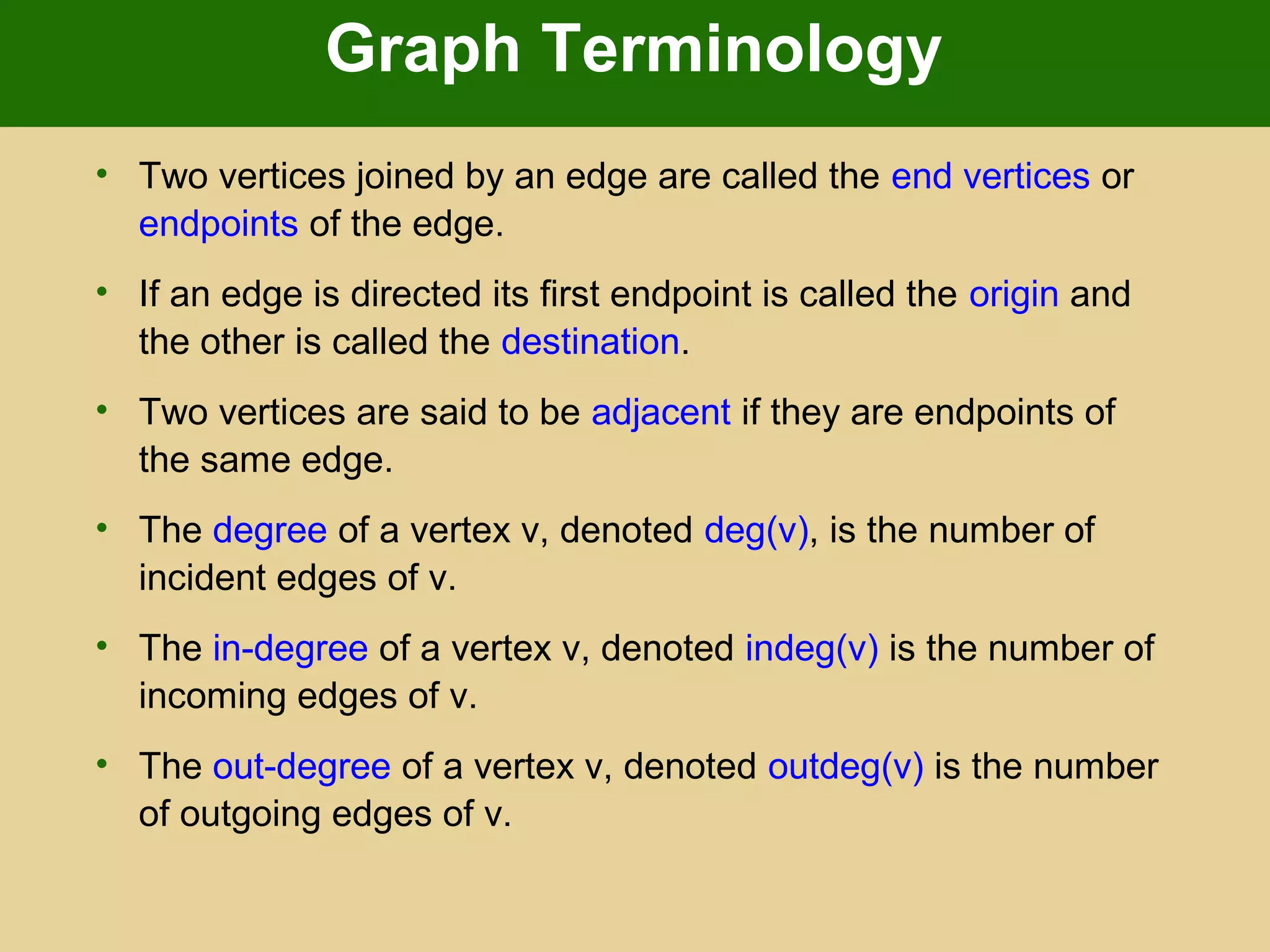 Graph Terminology

• Two vertices joined by an edge are called the end vertices or endpoints of the edge.

• If an edge is directed its first endpoint is called the origin and the other is called the destination.

• Two vertices are said to be adjacent if they are endpoints of the same edge.

• The degree of a vertex v, denoted deg(v), is the number of incident edges of v.

• The in-degree of a vertex v, denoted indeg(v) is the number of incoming edges of v.

• The out-degree of a vertex v, denoted outdeg(v) is the number of outgoing edges of v.